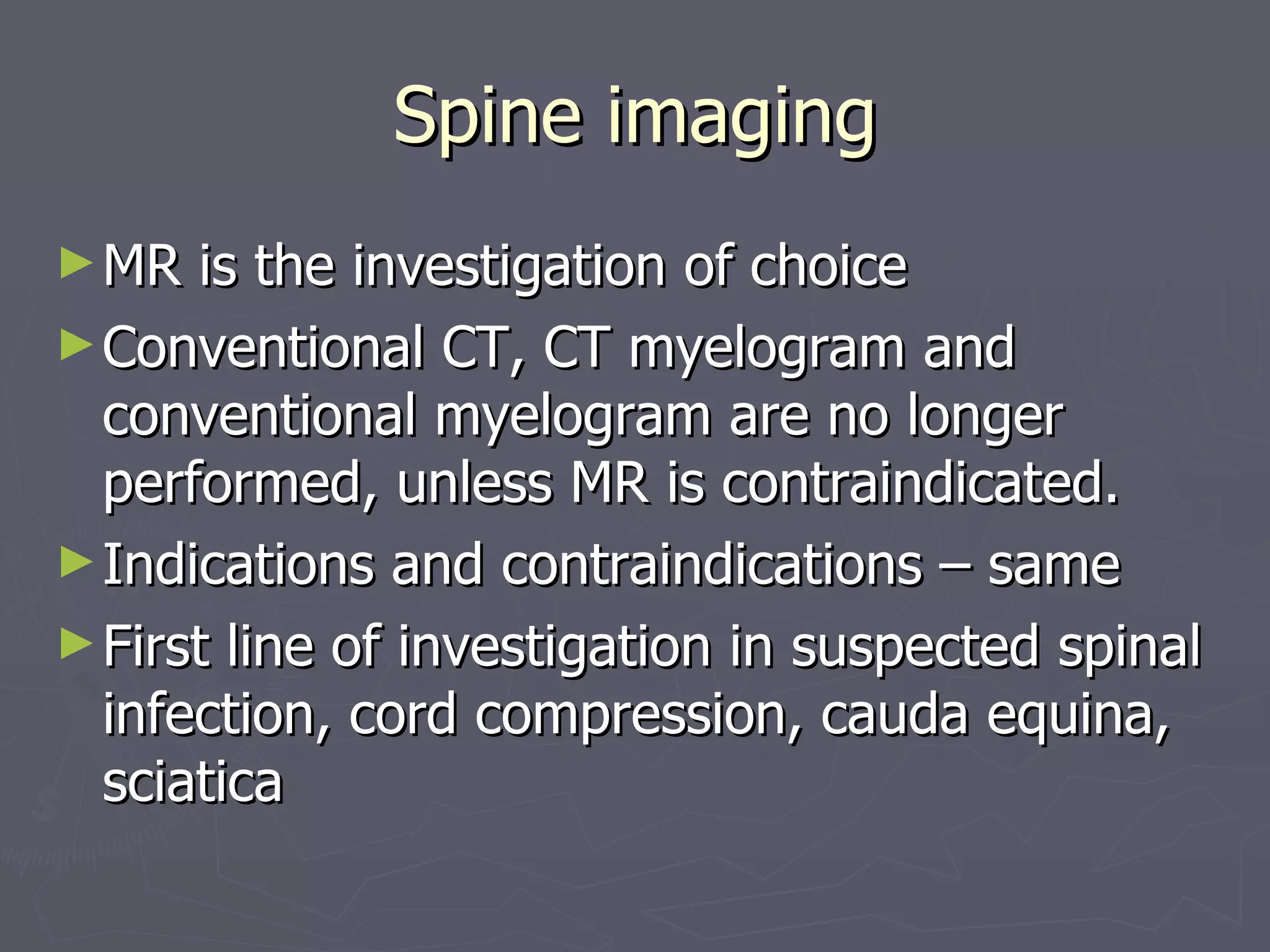 Spine imaging

► MR is the investigation of choice

► Conventional CT, CT myelogram and conventional myelogram are no longer performed, unless MR is contraindicated.

► Indications and contraindications – same

► First line of investigation in suspected spinal infection, cord compression, cauda equina, sciatica